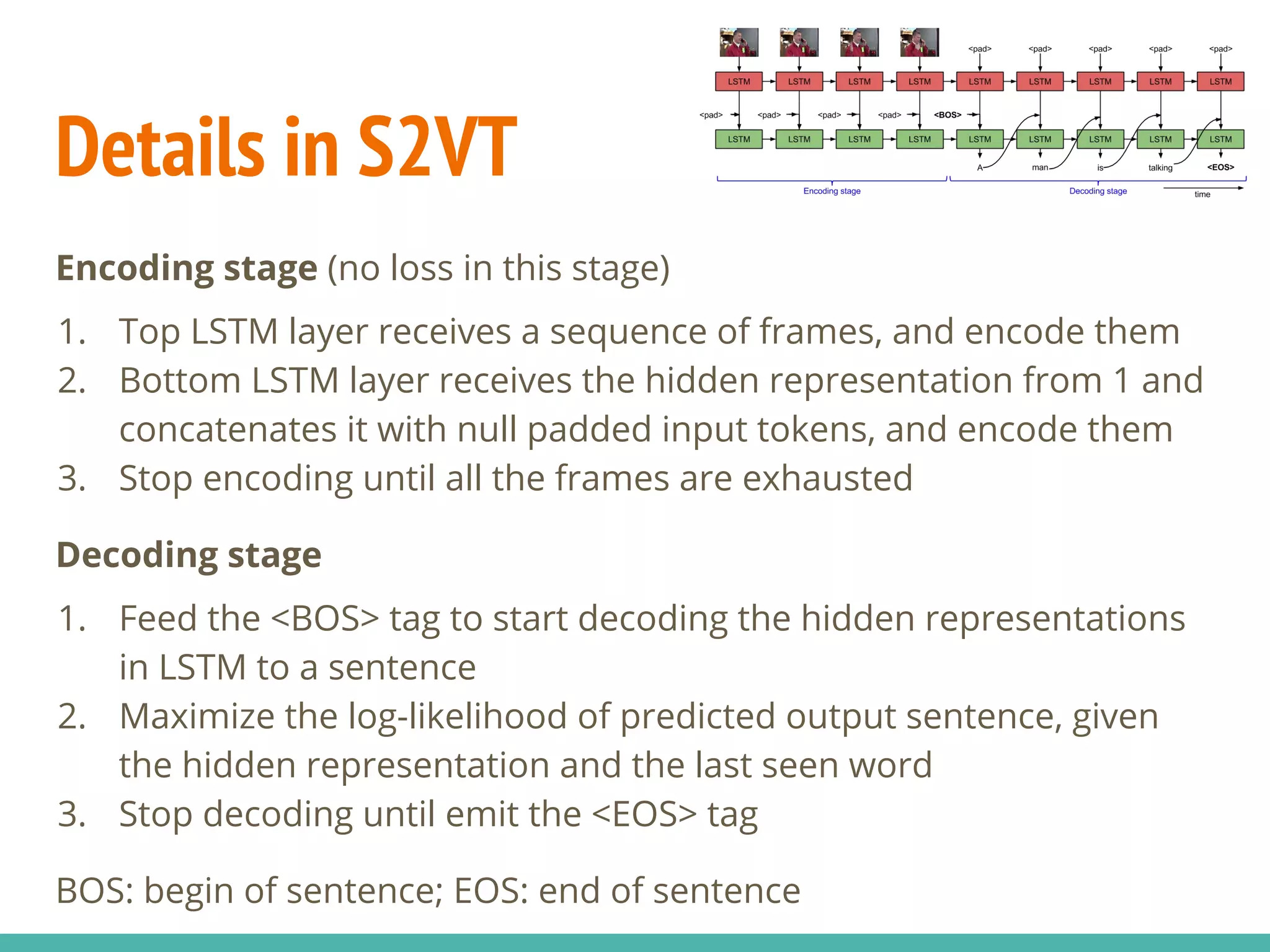 Details in S2VT

<pad> <pad> <pad> <pad> <pad>

LSTM LSTM LSTM LSTM LSTM LSTM LSTM LSTM LSTM

<pad> <pad> <pad> <pad> <BOS>

LSTM LSTM LSTM LSTM LSTM LSTM LSTM LSTM LSTM

A man is talking <EOS>

Encoding stage Decoding stage time

**Encoding stage** (no loss in this stage)

1. Top LSTM layer receives a sequence of frames, and encode them
2. Bottom LSTM layer receives the hidden representation from 1 and concatenates it with null padded input tokens, and encode them
3. Stop encoding until all the frames are exhausted

**Decoding stage**

1. Feed the <BOS> tag to start decoding the hidden representations in LSTM to a sentence
2. Maximize the log-likelihood of predicted output sentence, given the hidden representation and the last seen word
3. Stop decoding until emit the <EOS> tag

BOS: begin of sentence; EOS: end of sentence